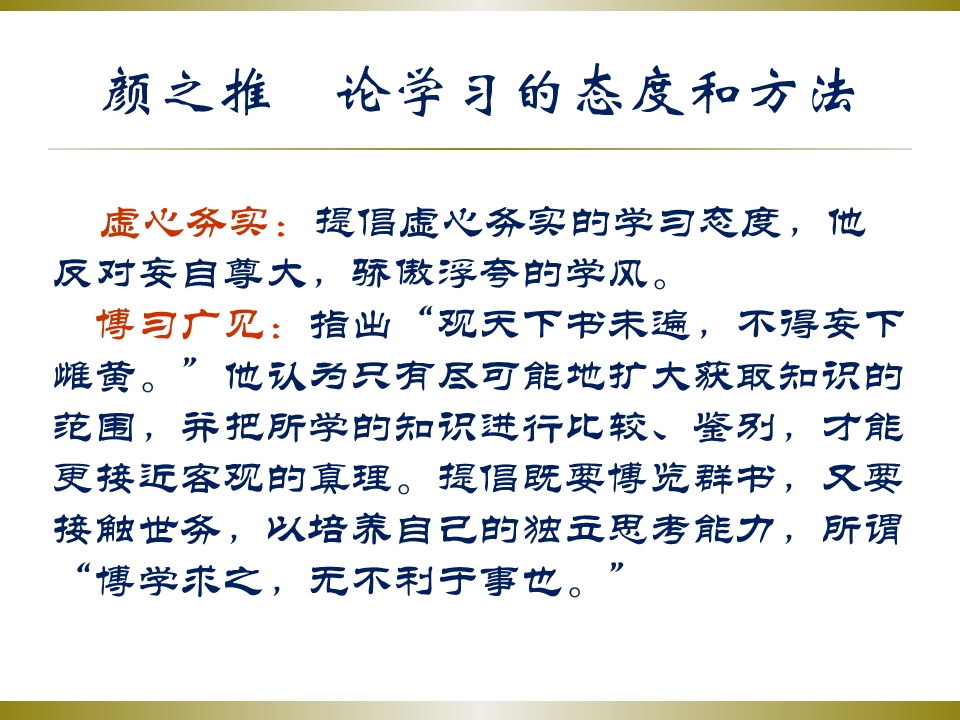 颜之推　论学习的态度和方法

虚心务实：提倡虚心务实的学习态度，他反对妄自尊大，骄傲浮夸的学风。

博习广见：指出“观天下书未遍，不得妄下雌黄。”他认为只有尽可能地扩大获取知识的范围，并把所学的知识进行比较、鉴别，才能更接近客观的真理。提倡既要博览群书，又要接触世务，以培养自己的独立思考能力，所谓“博学求之，无不利于事也。”